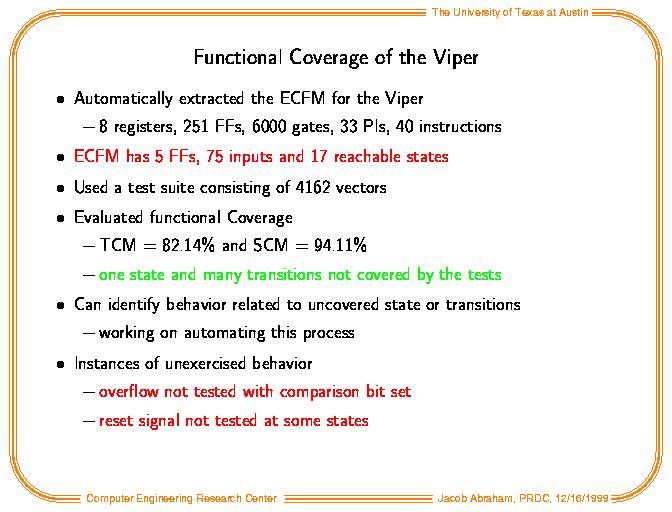 The University of Texas at Austin

Functional Coverage of the Viper

• Automatically extracted the ECFM for the Viper

– 8 registers, 251 FFs, 6000 gates, 33 PIs, 40 instructions

• ECFM has 5 FFs, 75 inputs and 17 reachable states

• Used a test suite consisting of 4162 vectors

• Evaluated functional Coverage

– TCM = 82.14% and SCM = 94.11%

– one state and many transitions not covered by the tests

• Can identify behavior related to uncovered state or transitions

– working on automating this process

• Instances of unexercised behavior

– overflow not tested with comparison bit set

– reset signal not tested at some states

Computer Engineering Research Center

Jacob Abraham, PRDC, 12/16/1999